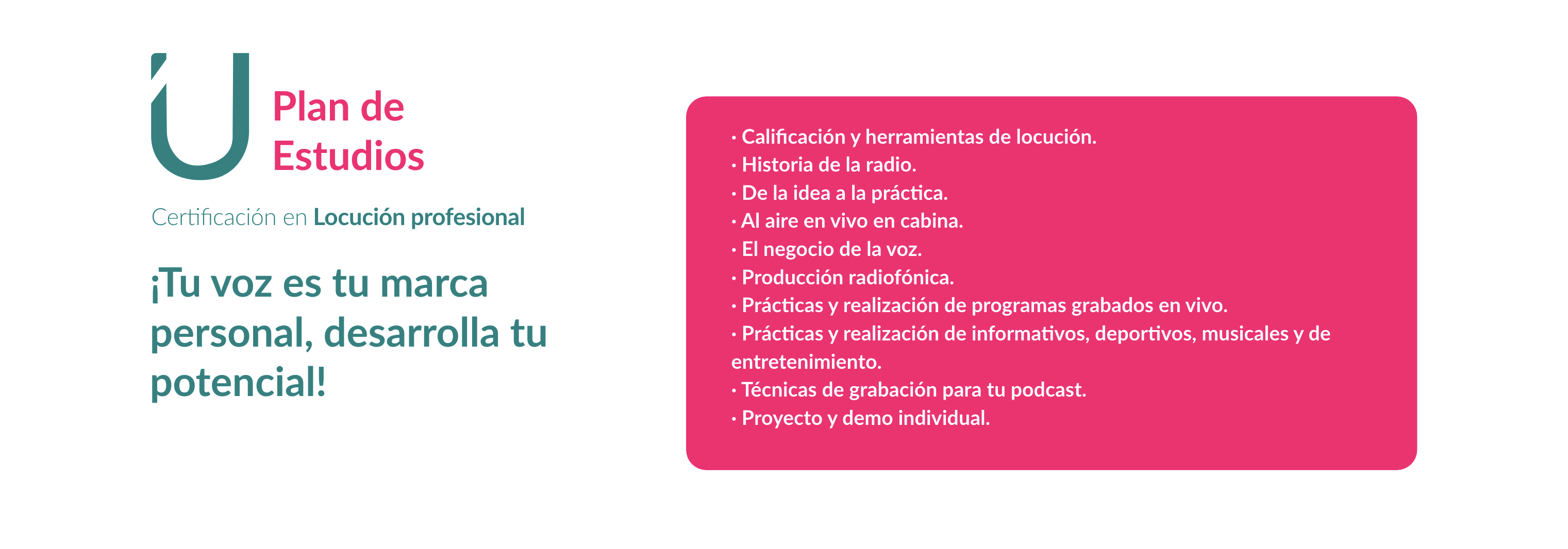 Plan de Estudios

Certificación en Locución profesional

¡Tu voz es tu marca personal, desarrolla tu potencial!

· Calificación y herramientas de locución.
· Historia de la radio.
· De la idea a la práctica.
· Al aire en vivo en cabina.
· El negocio de la voz.
· Producción radiofónica.
· Prácticas y realización de programas grabados en vivo.
· Prácticas y realización de informativos, deportivos, musicales y de entretenimiento.
· Técnicas de grabación para tu podcast.
· Proyecto y demo individual.